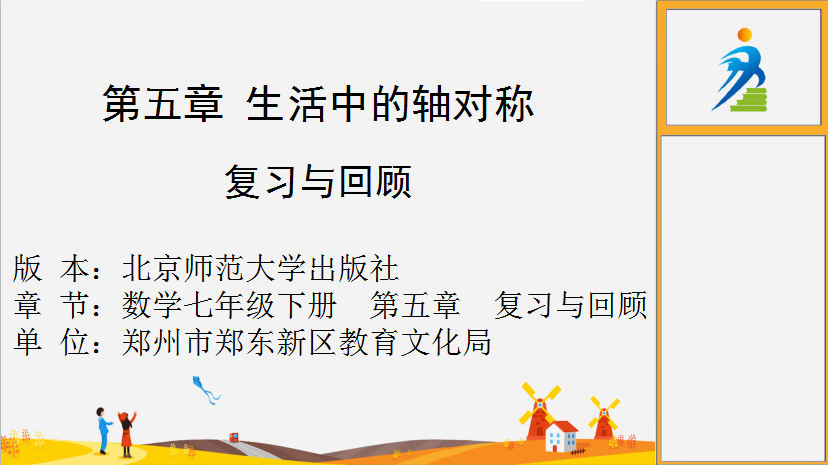 第五章 生活中的轴对称

复习与回顾

版 本：北京师范大学出版社
章 节：数学七年级下册 第五章 复习与回顾
单 位：郑州市郑东新区教育文化局